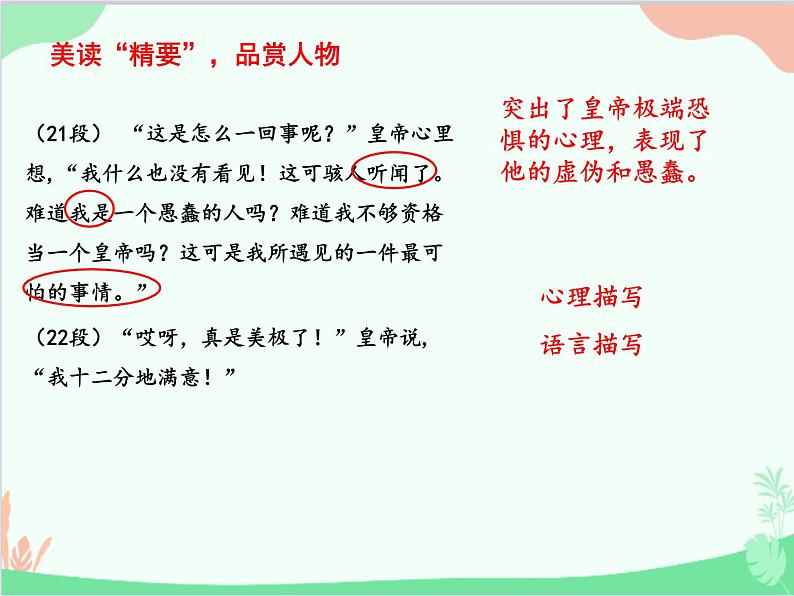 美读“精要”，品赏人物

（21段）“这是怎么一回事呢？”皇帝心里想，“我什么也没有看见！这可骇人听闻了。难道我是一个愚蠢的人吗？难道我不够资格当一个皇帝吗？这可是我所遇见的一件最可怕的事情。”

（22段）“哎呀，真是美极了！”皇帝说，“我十二分地满意！”

突出了皇帝极端恐惧的心理，表现了他的虚伪和愚蠢。

心理描写

语言描写